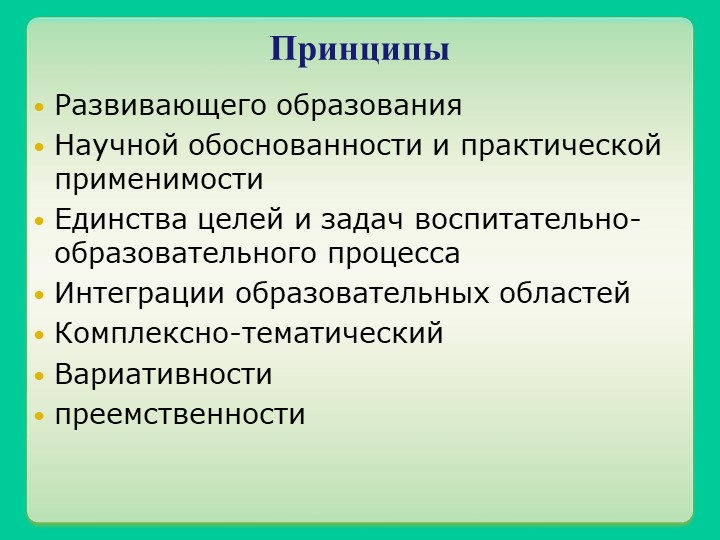 Принципы

• Развивающего образования
• Научной обоснованности и практической применимости
• Единства целей и задач воспитательно-образовательного процесса
• Интеграции образовательных областей
• Комплексно-тематический
• Вариативности
• преемственности